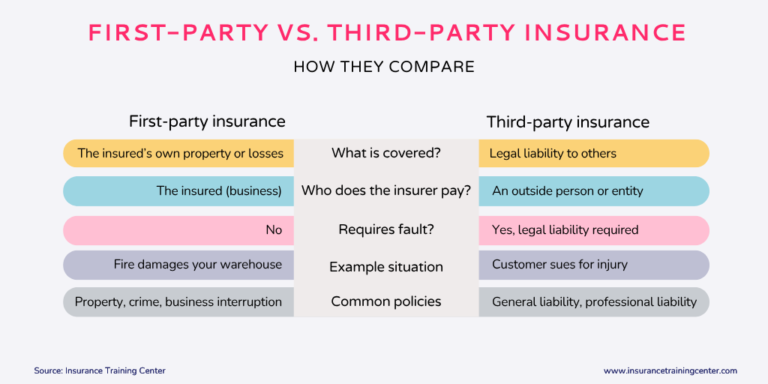 FIRST-PARTY VS. THIRD-PARTY INSURANCE

HOW THEY COMPARE

| First-party insurance | | Third-party insurance |
|---|---|---|
| The insured's own property or losses | What is covered? | Legal liability to others |
| The insured (business) | Who does the insurer pay? | An outside person or entity |
| No | Requires fault? | Yes, legal liability required |
| Fire damages your warehouse | Example situation | Customer sues for injury |
| Property, crime, business interruption | Common policies | General liability, professional liability |

Source: Insurance Training Center

www.insurancetrainingcenter.com